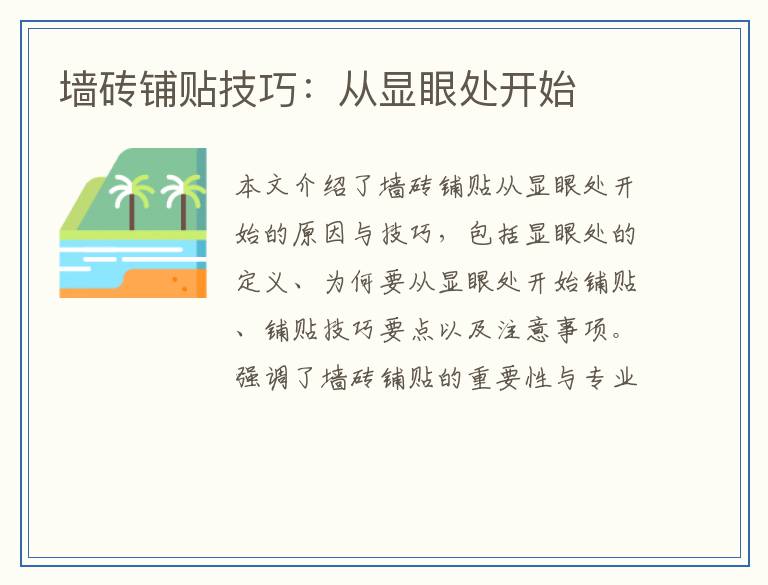 墙砖铺贴技巧：从显眼处开始

本文介绍了墙砖铺贴从显眼处开始的原因与技巧，包括显眼处的定义、为何要从显眼处开始铺贴、铺贴技巧要点以及注意事项。强调了墙砖铺贴的重要性与专业